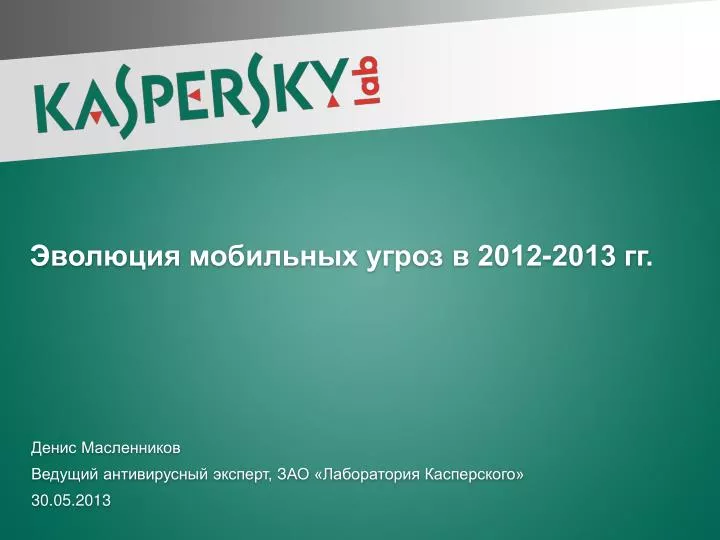 KASPERSKY lab

Эволюция мобильных угроз в 2012-2013 гг.

Денис Масленников

Ведущий антивирусный эксперт, ЗАО «Лаборатория Касперского»

30.05.2013